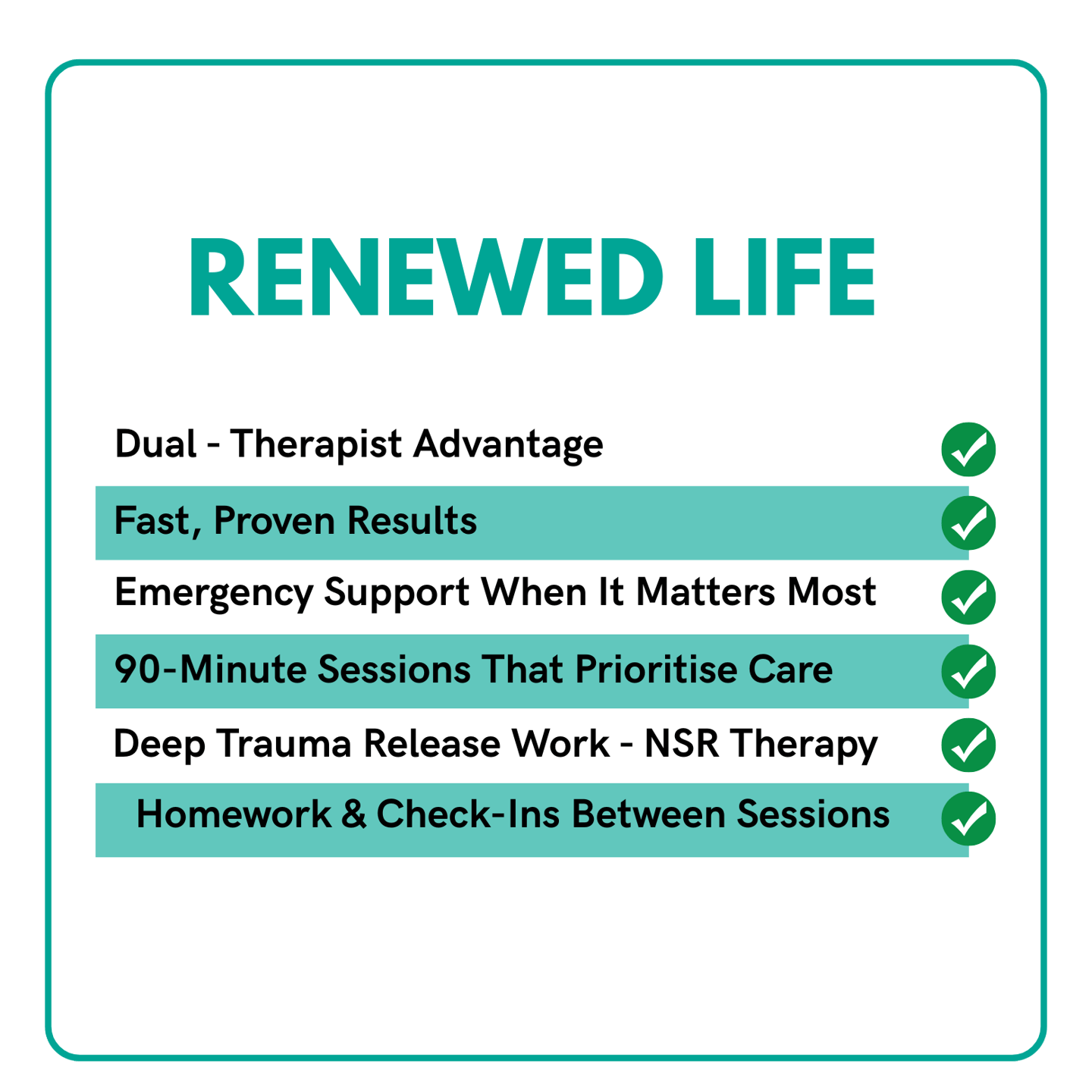 RENEWED LIFE

Dual - Therapist Advantage

Fast, Proven Results

Emergency Support When It Matters Most

90-Minute Sessions That Prioritise Care

Deep Trauma Release Work - NSR Therapy

Homework & Check-Ins Between Sessions